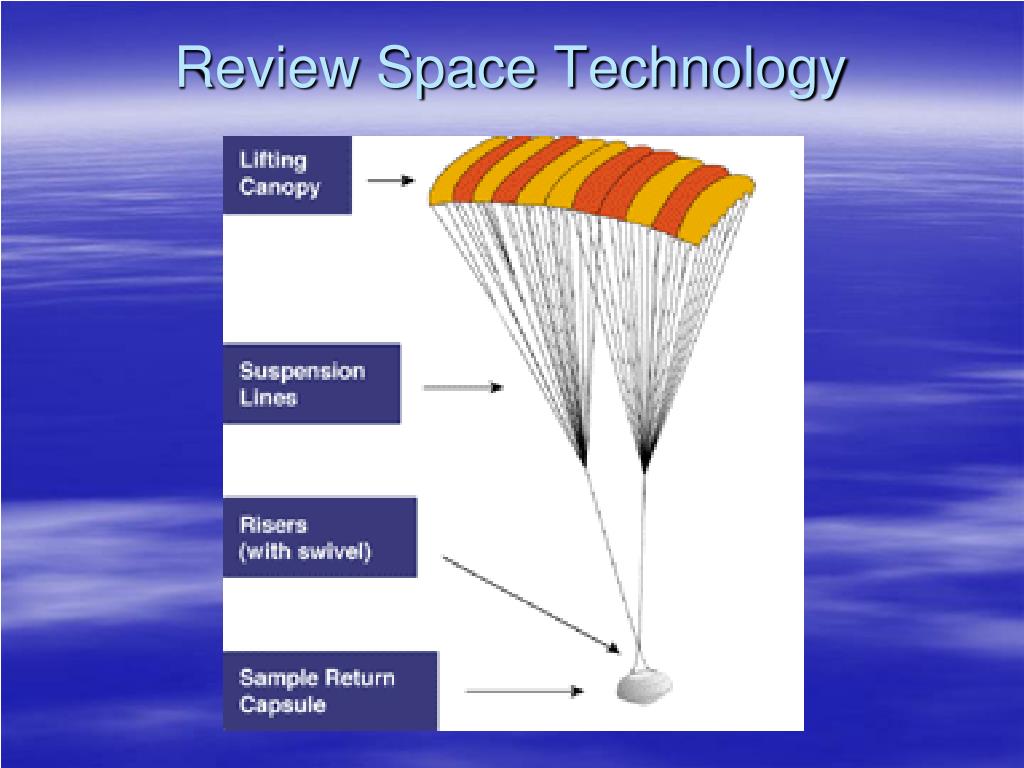 Review Space Technology

Lifting Canopy

Suspension Lines

Risers (with swivel)

Sample Return Capsule